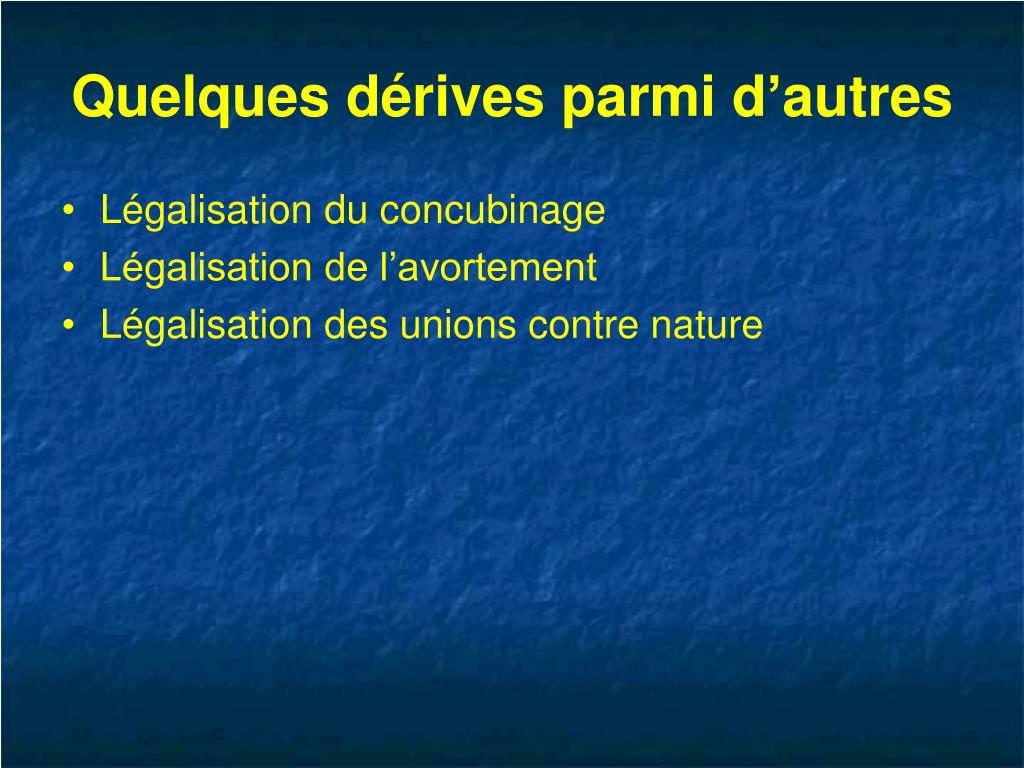 Quelques dérives parmi d’autres

• Légalisation du concubinage
• Légalisation de l’avortement
• Légalisation des unions contre nature